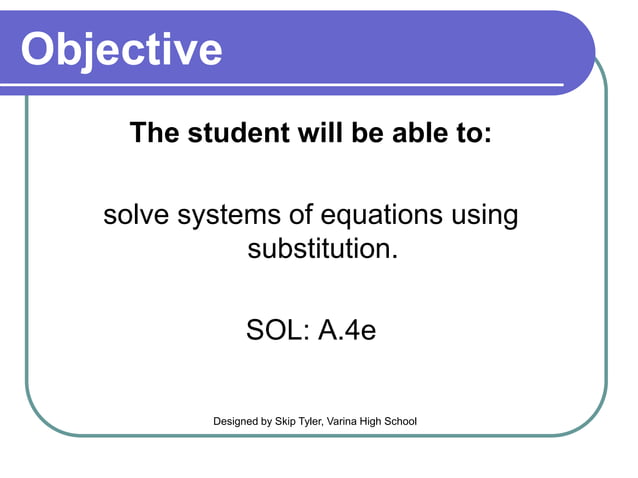 Objective

The student will be able to:

solve systems of equations using substitution.

SOL: A.4e

Designed by Skip Tyler, Varina High School